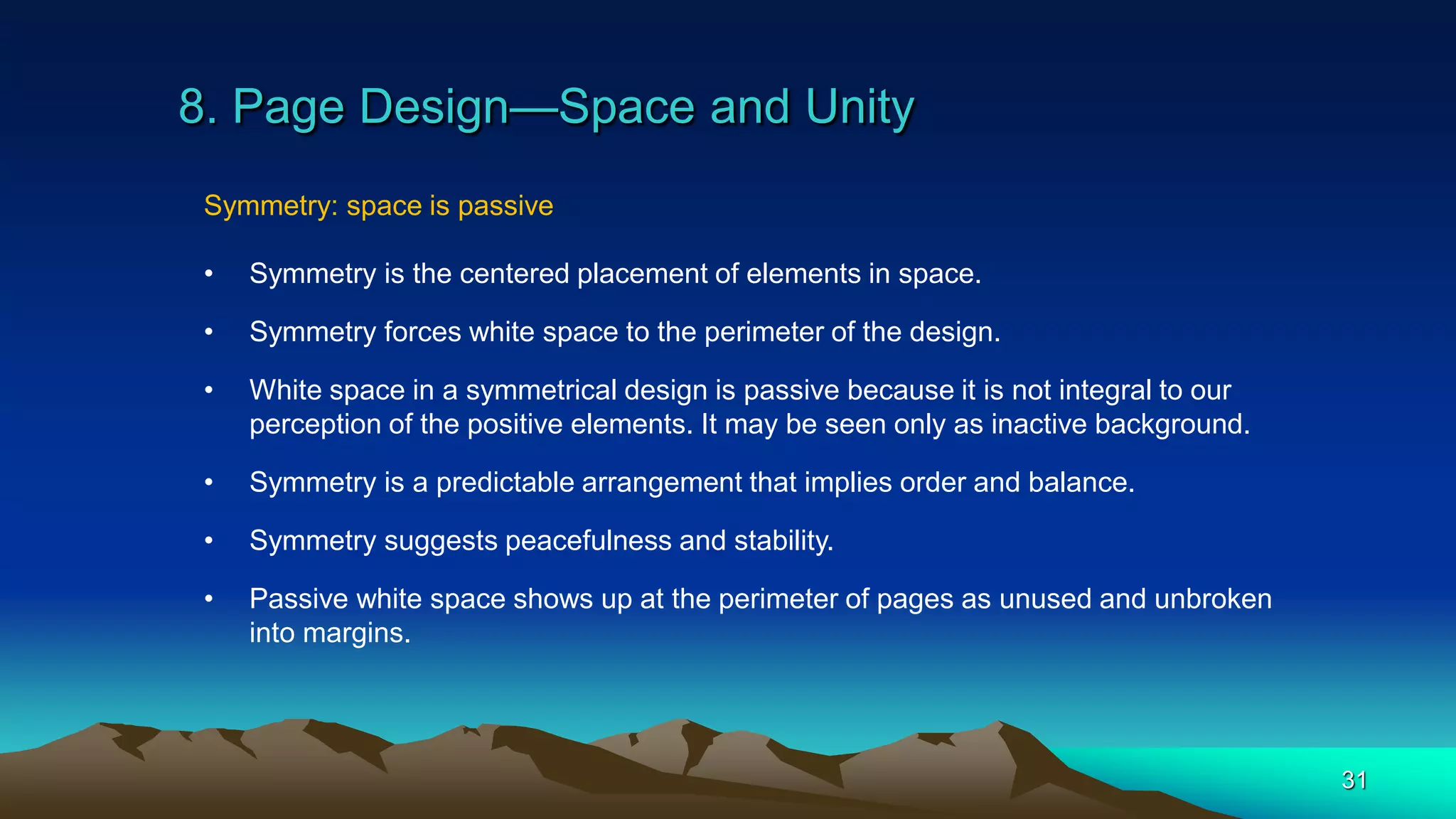 8. Page Design—Space and Unity

Symmetry: space is passive

• Symmetry is the centered placement of elements in space.

• Symmetry forces white space to the perimeter of the design.

• White space in a symmetrical design is passive because it is not integral to our perception of the positive elements. It may be seen only as inactive background.

• Symmetry is a predictable arrangement that implies order and balance.

• Symmetry suggests peacefulness and stability.

• Passive white space shows up at the perimeter of pages as unused and unbroken into margins.

31